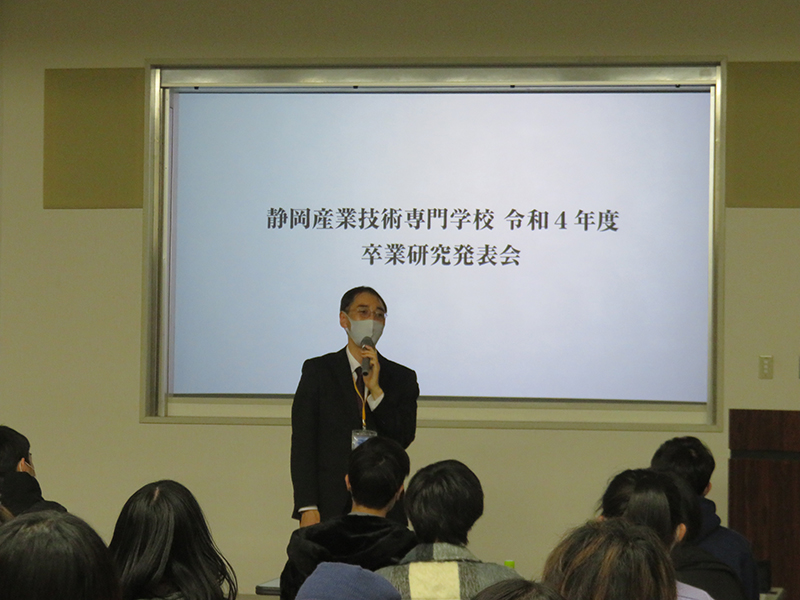 静岡産業技術専門学校 令和４年度
卒業研究発表会